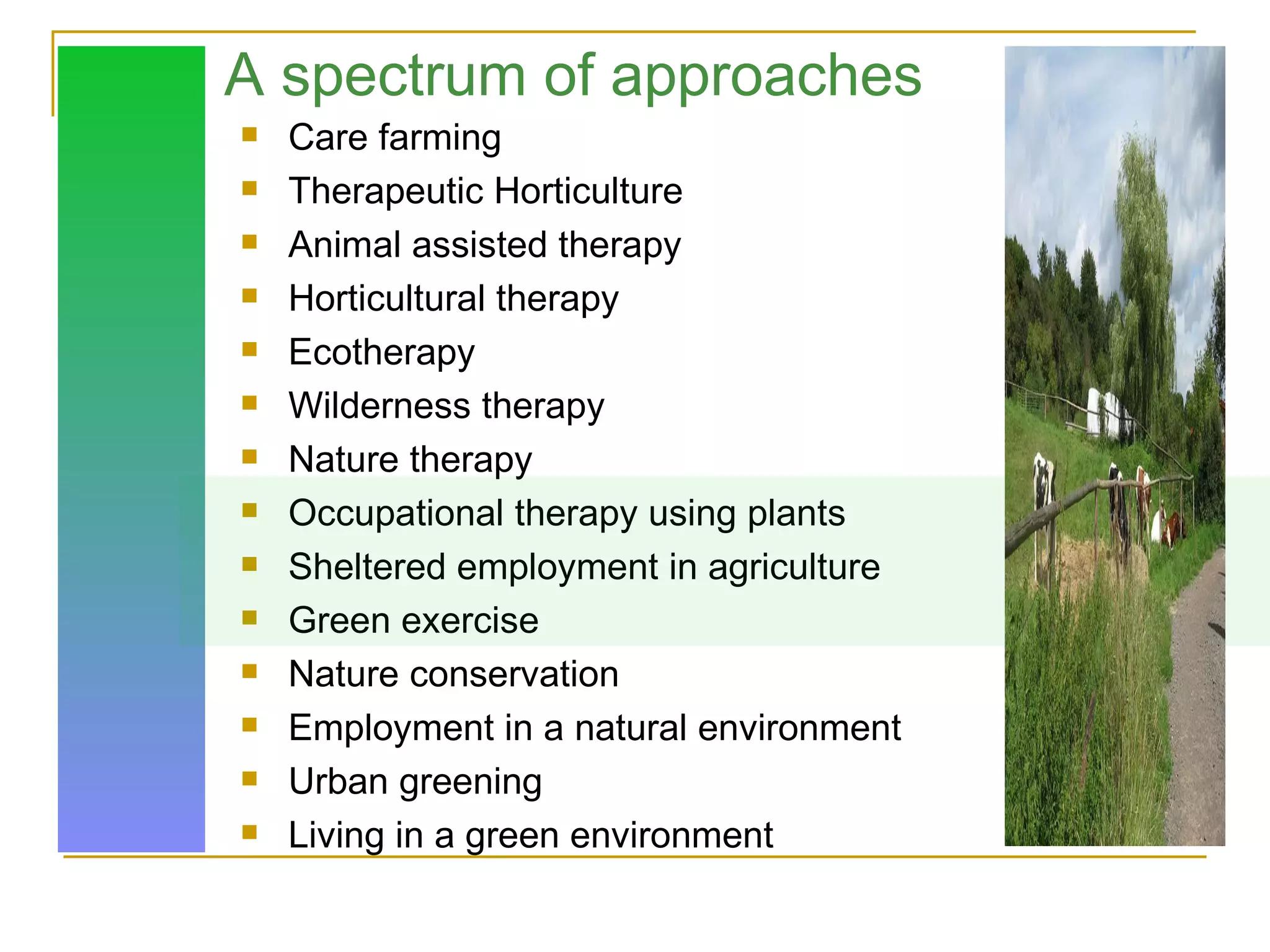 A spectrum of approaches

- Care farming
- Therapeutic Horticulture
- Animal assisted therapy
- Horticultural therapy
- Ecotherapy
- Wilderness therapy
- Nature therapy
- Occupational therapy using plants
- Sheltered employment in agriculture
- Green exercise
- Nature conservation
- Employment in a natural environment
- Urban greening
- Living in a green environment